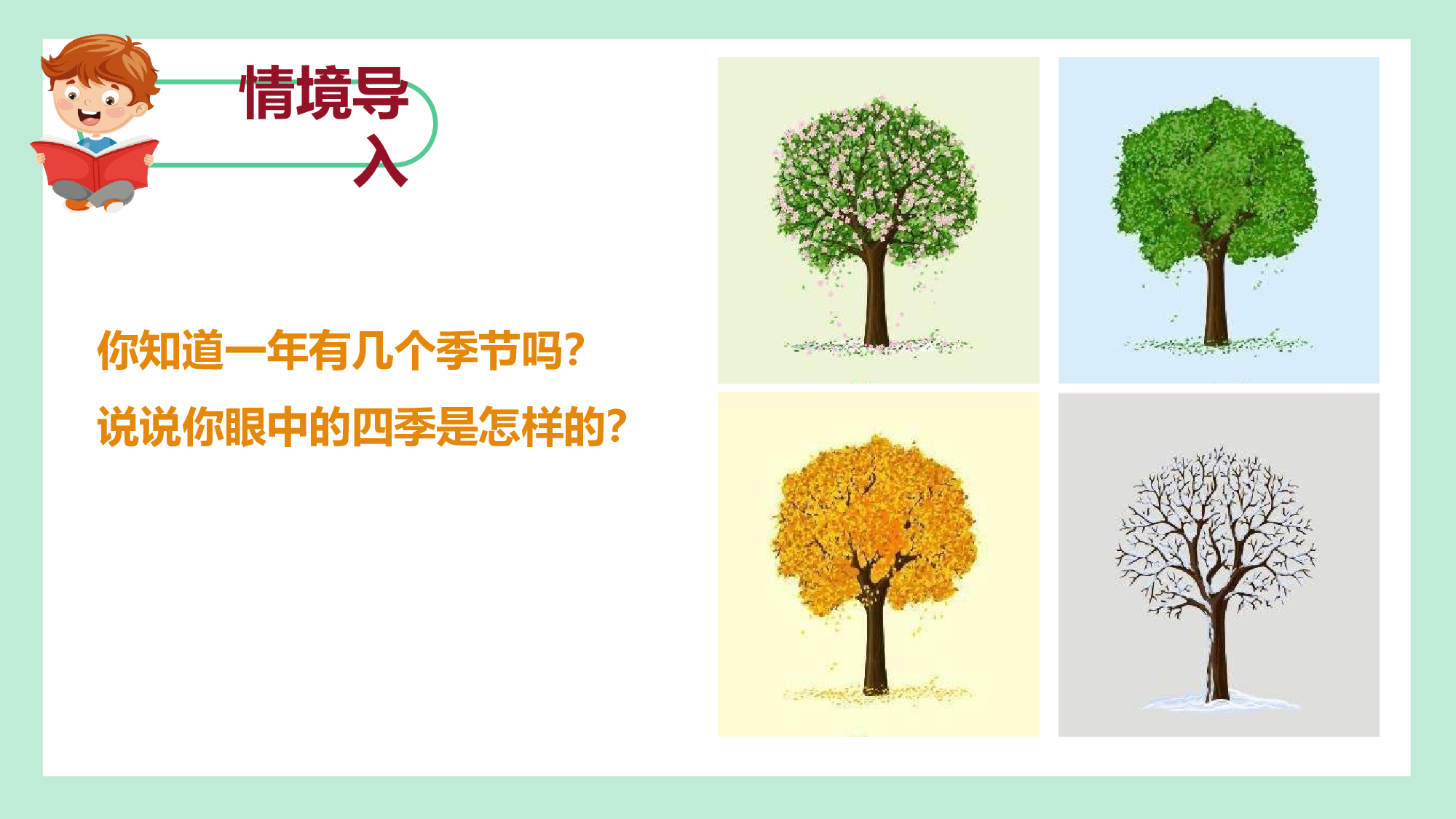 情境导入

你知道一年有几个季节吗?

说说你眼中的四季是怎样的?